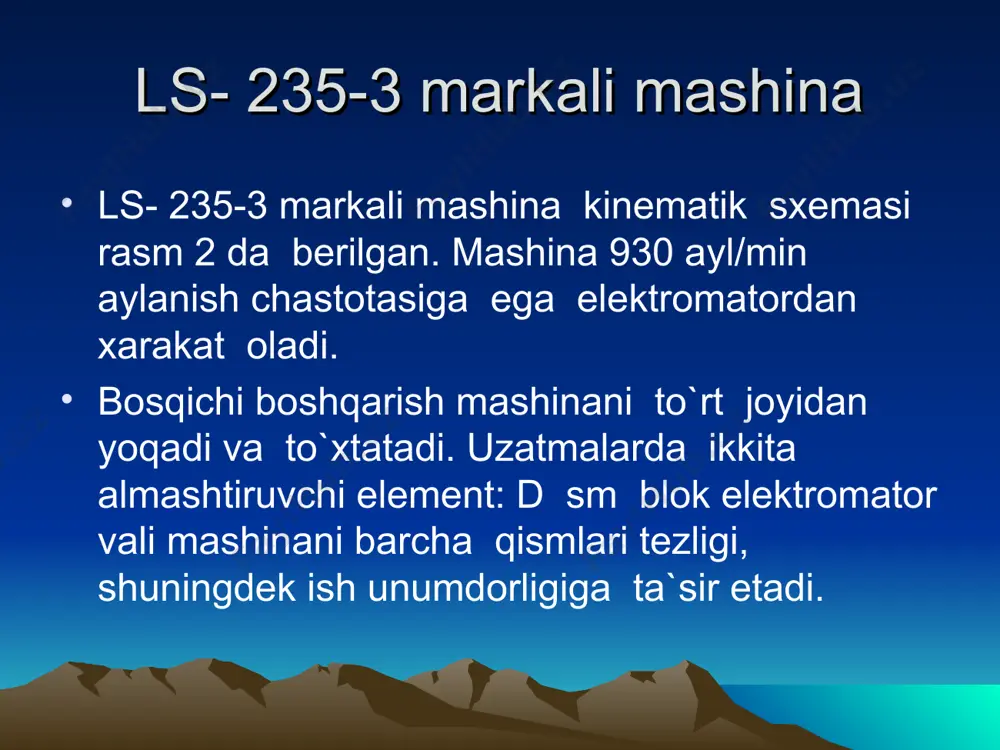 LS- 235-3 markali mashina

• LS- 235-3 markali mashina kinematik sxemasi rasm 2 da berilgan. Mashina 930 ayl/min aylanish chastotasiga ega elektromatordan xarakat oladi.

• Bosqichi boshqarish mashinani to`rt joyidan yoqadi va to`xtatadi. Uzatmalarda ikkita almashtiruvchi element: D sm blok elektromator vali mashinani barcha qismlari tezligi, shuningdek ish unumdorligiga ta`sir etadi.